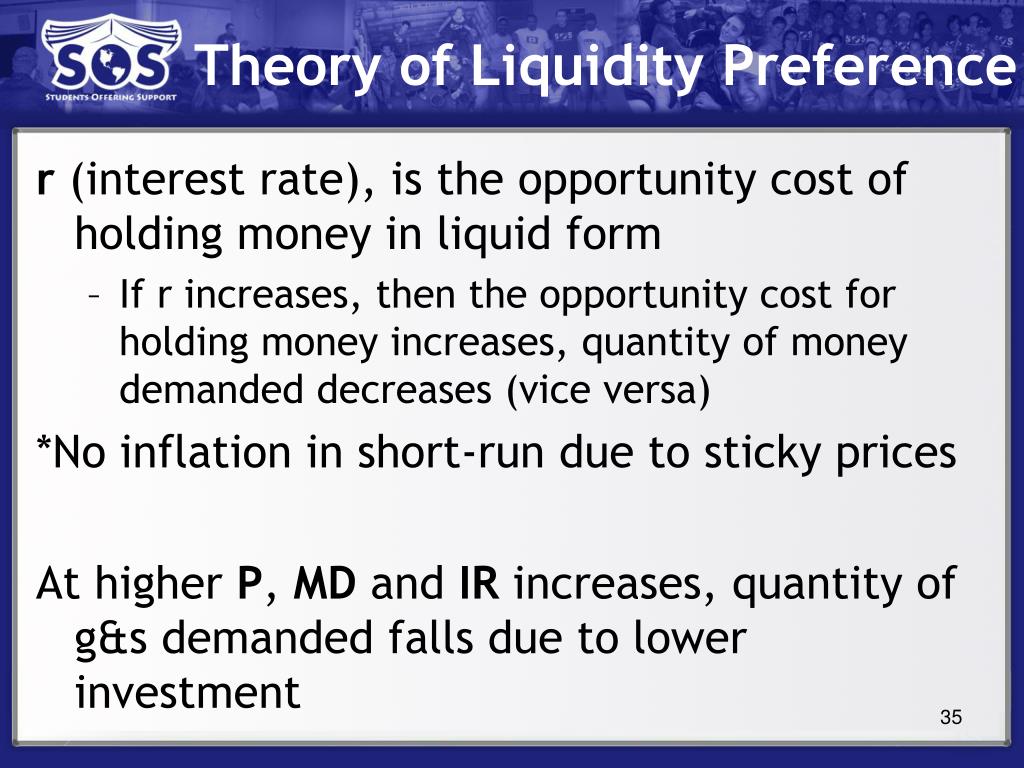 SOS
STUDENTS OFFERING SUPPORT

Theory of Liquidity Preference

r (interest rate), is the opportunity cost of holding money in liquid form

– If r increases, then the opportunity cost for holding money increases, quantity of money demanded decreases (vice versa)

*No inflation in short-run due to sticky prices

At higher P, MD and IR increases, quantity of g&s demanded falls due to lower investment

35